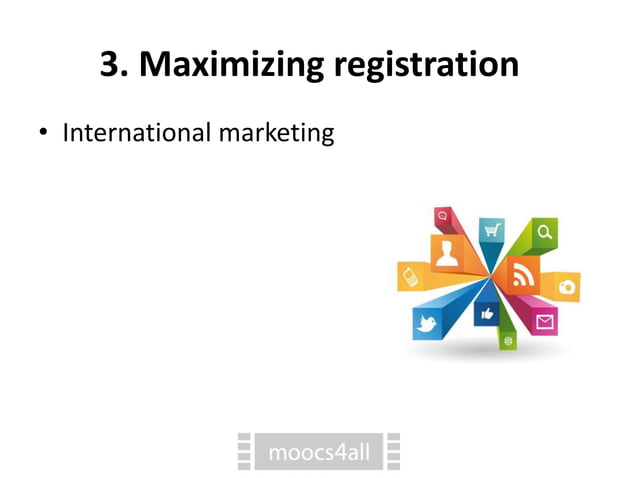 3. Maximizing registration

• International marketing

moocs4all